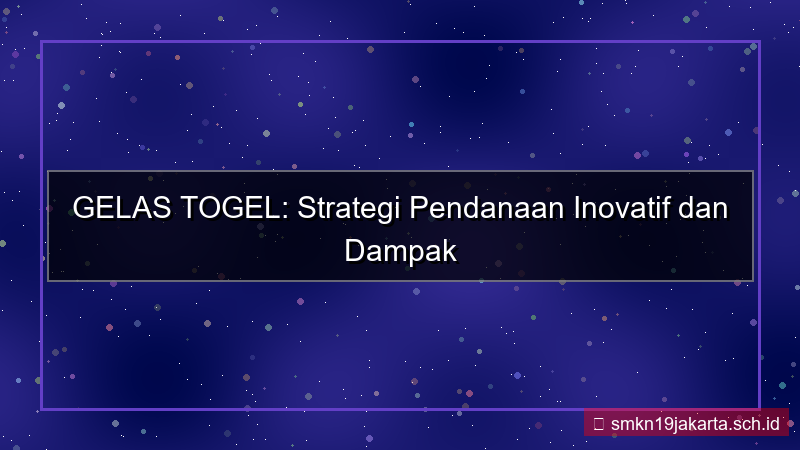 GELAS TOGEL: Strategi Pendanaan Inovatif dan Dampak

smkn19jakarta.sch.id